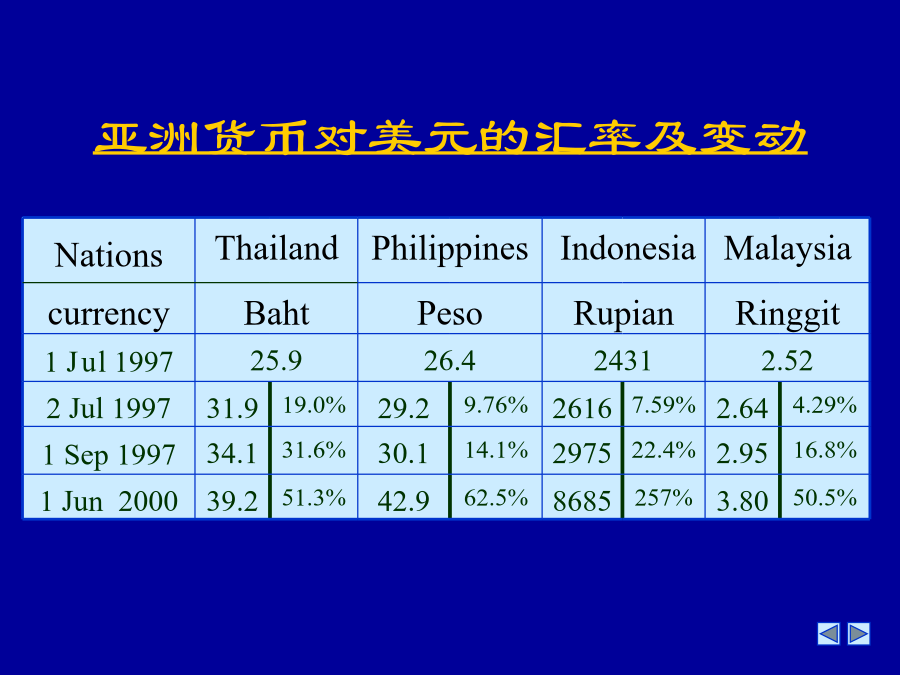 亚洲货币对美元的汇率及变动

| Nations | Thailand | | Philippines | | Indonesia | | Malaysia | |
|---|---|---|---|---|---|---|---|---|
| currency | Baht | | Peso | | Rupian | | Ringgit | |
| 1 Jul 1997 | 25.9 | | 26.4 | | 2431 | | 2.52 | |
| 2 Jul 1997 | 31.9 | 19.0% | 29.2 | 9.76% | 2616 | 7.59% | 2.64 | 4.29% |
| 1 Sep 1997 | 34.1 | 31.6% | 30.1 | 14.1% | 2975 | 22.4% | 2.95 | 16.8% |
| 1 Jun 2000 | 39.2 | 51.3% | 42.9 | 62.5% | 8685 | 257% | 3.80 | 50.5% |